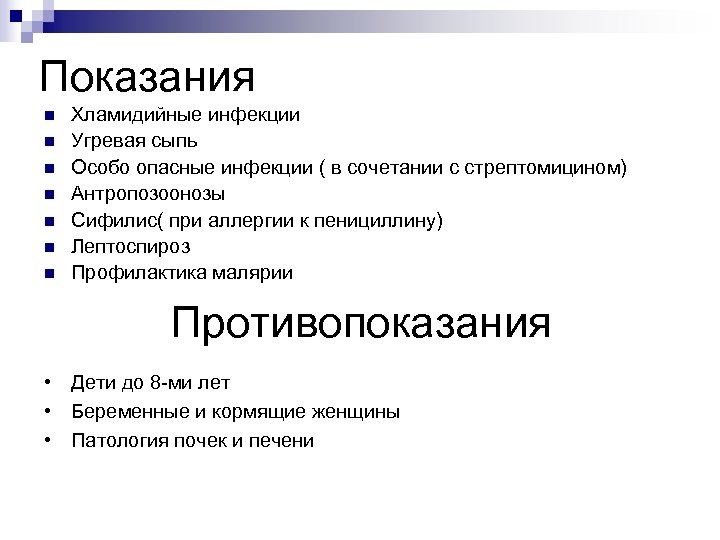 Показания

- Хламидийные инфекции
- Угревая сыпь
- Особо опасные инфекции ( в сочетании с стрептомицином)
- Антропозоонозы
- Сифилис( при аллергии к пенициллину)
- Лептоспироз
- Профилактика малярии

Противопоказания

- Дети до 8-ми лет
- Беременные и кормящие женщины
- Патология почек и печени